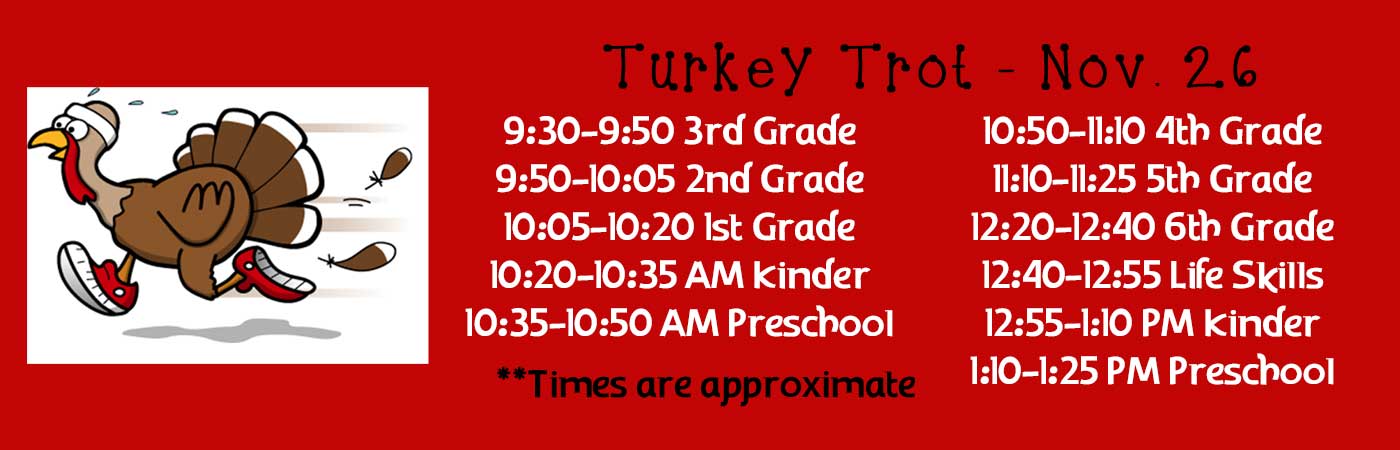 Turkey Trot - Nov. 26

9:30-9:50 3rd Grade
9:50-10:05 2nd Grade
10:05-10:20 1st Grade
10:20-10:35 AM Kinder
10:35-10:50 AM Preschool

**Times are approximate

10:50-11:10 4th Grade
11:10-11:25 5th Grade
12:20-12:40 6th Grade
12:40-12:55 Life Skills
12:55-1:10 PM Kinder
1:10-1:25 PM Preschool